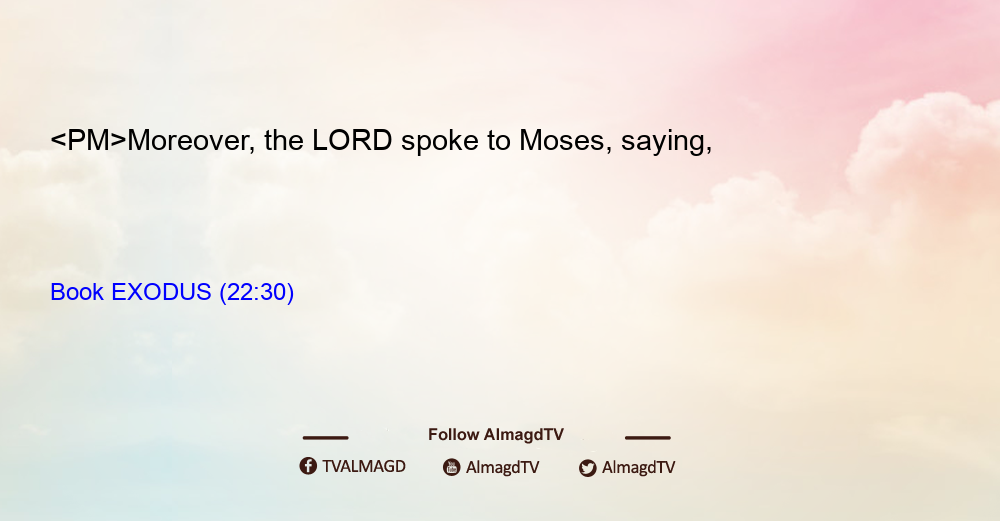 <PM>Moreover, the LORD spoke to Moses, saying,

Book EXODUS (22:30)

Follow AlmagdTV

TVALMAGD AlmagdTV AlmagdTV